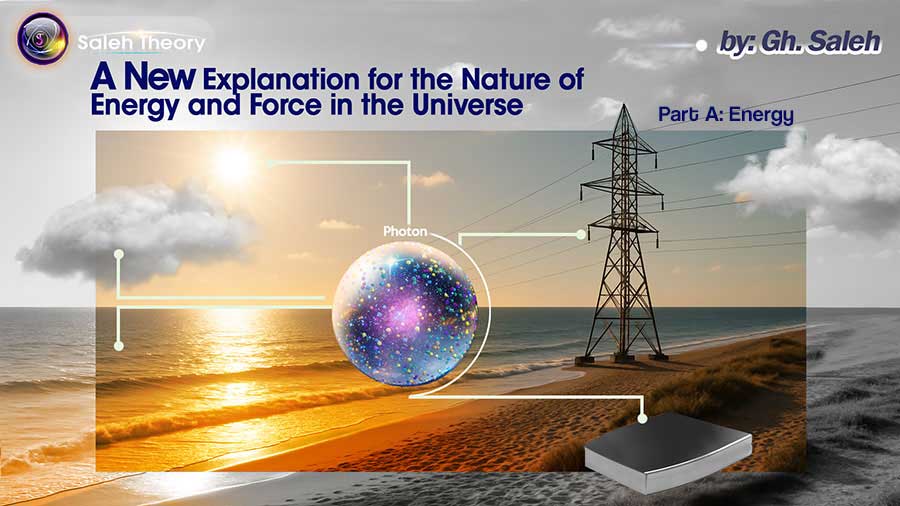 Saleh Theory

by: Gh. Saleh

A New Explanation for the Nature of Energy and Force in the Universe

Part A: Energy

Photon